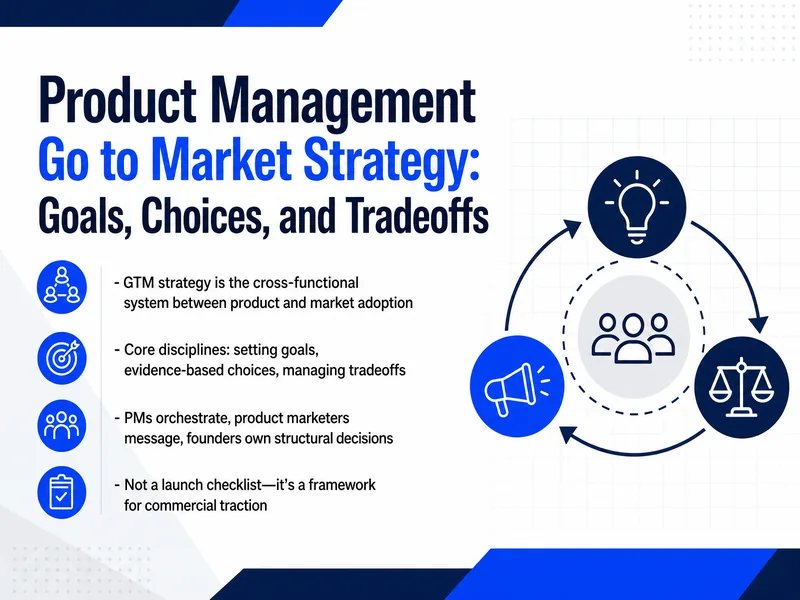 Product Management
Go to Market Strategy:
Goals, Choices, and Tradeoffs

- GTM strategy is the cross-functional system between product and market adoption

- Core disciplines: setting goals, evidence-based choices, managing tradeoffs

- PMs orchestrate, product marketers message, founders own structural decisions

- Not a launch checklist—it's a framework for commercial traction